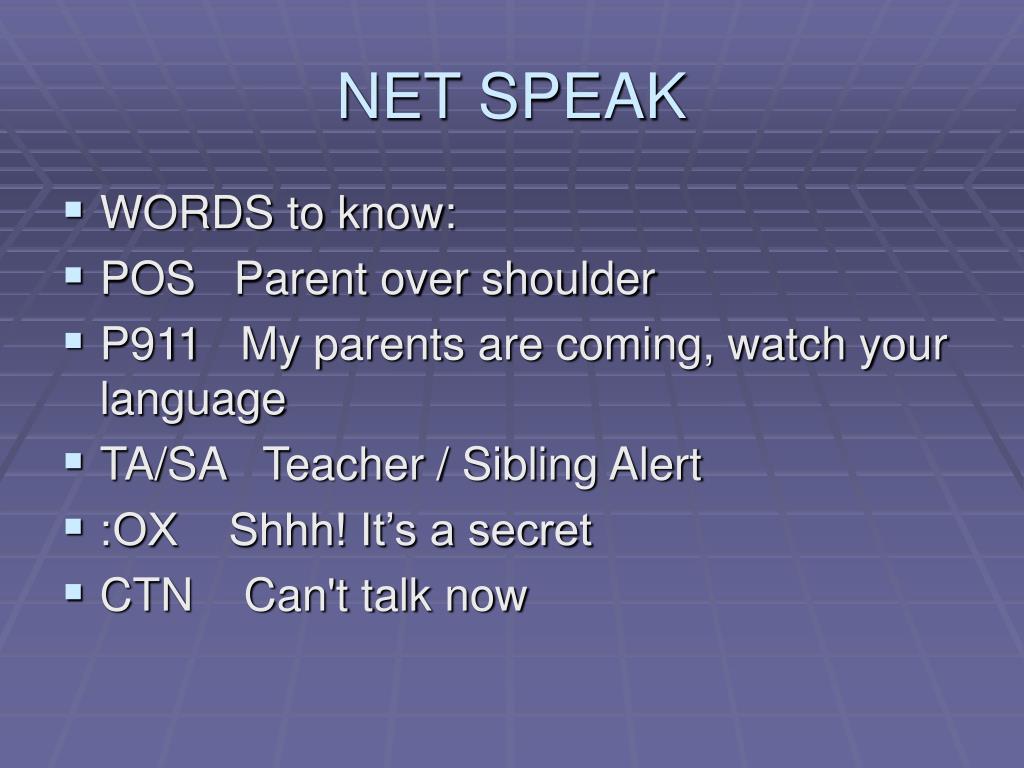 NET SPEAK

- WORDS to know:
- POS Parent over shoulder
- P911 My parents are coming, watch your language
- TA/SA Teacher / Sibling Alert
- :OX Shhh! It’s a secret
- CTN Can't talk now